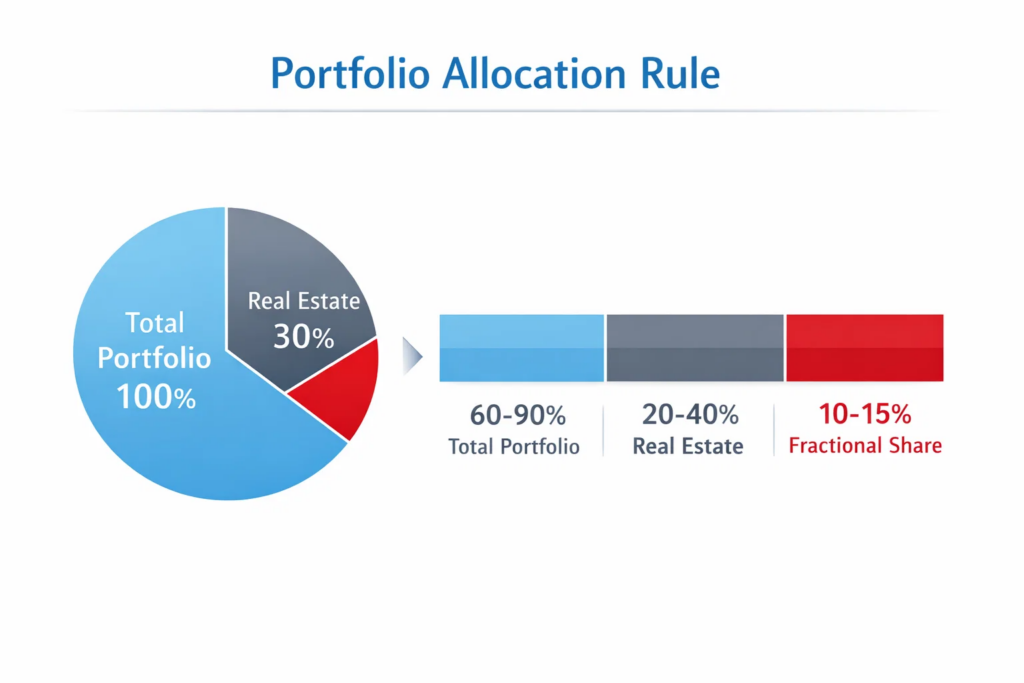 Portfolio Allocation Rule

Total Portfolio 100%

Real Estate 30%

60-90%
Total Portfolio

20-40%
Real Estate

10-15%
Fractional Share